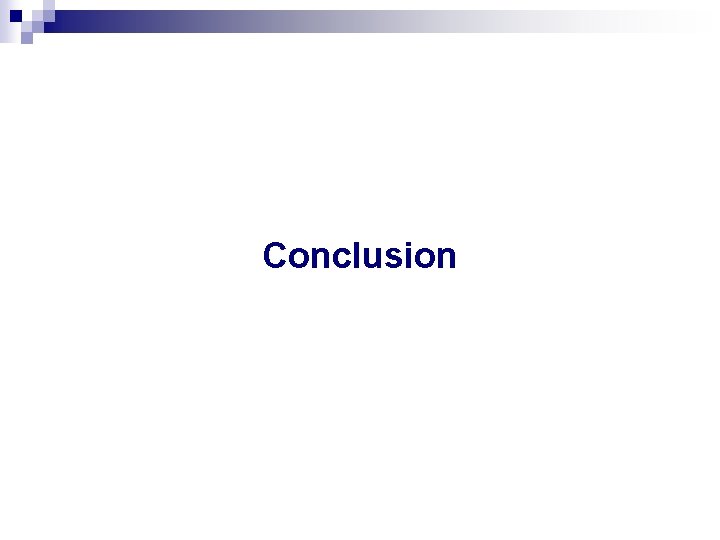 Conclusion